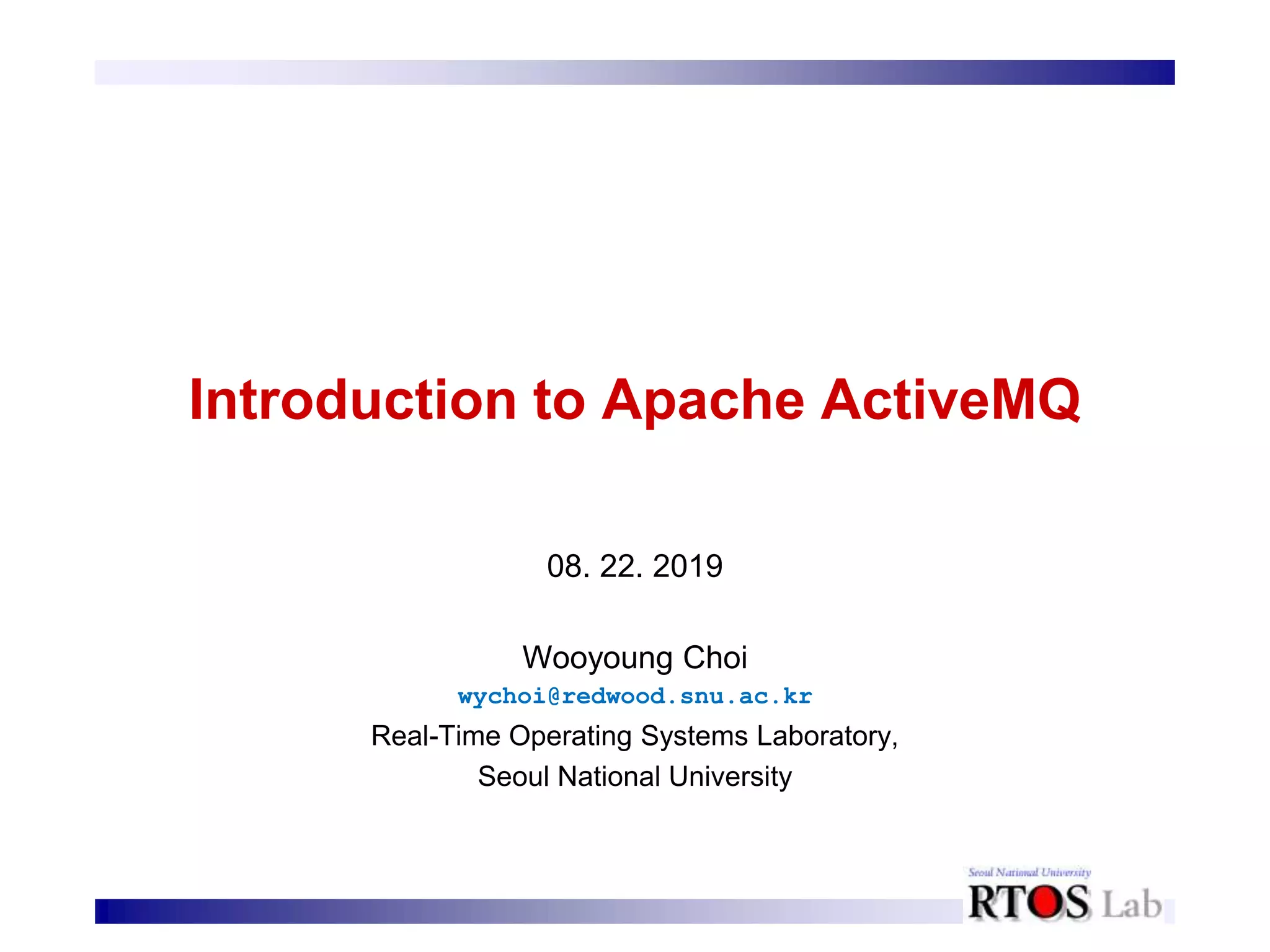 Introduction to Apache ActiveMQ

08. 22. 2019

Wooyoung Choi
wychoi@redwood.snu.ac.kr
Real-Time Operating Systems Laboratory,
Seoul National University

Seoul National University
RTOS Lab